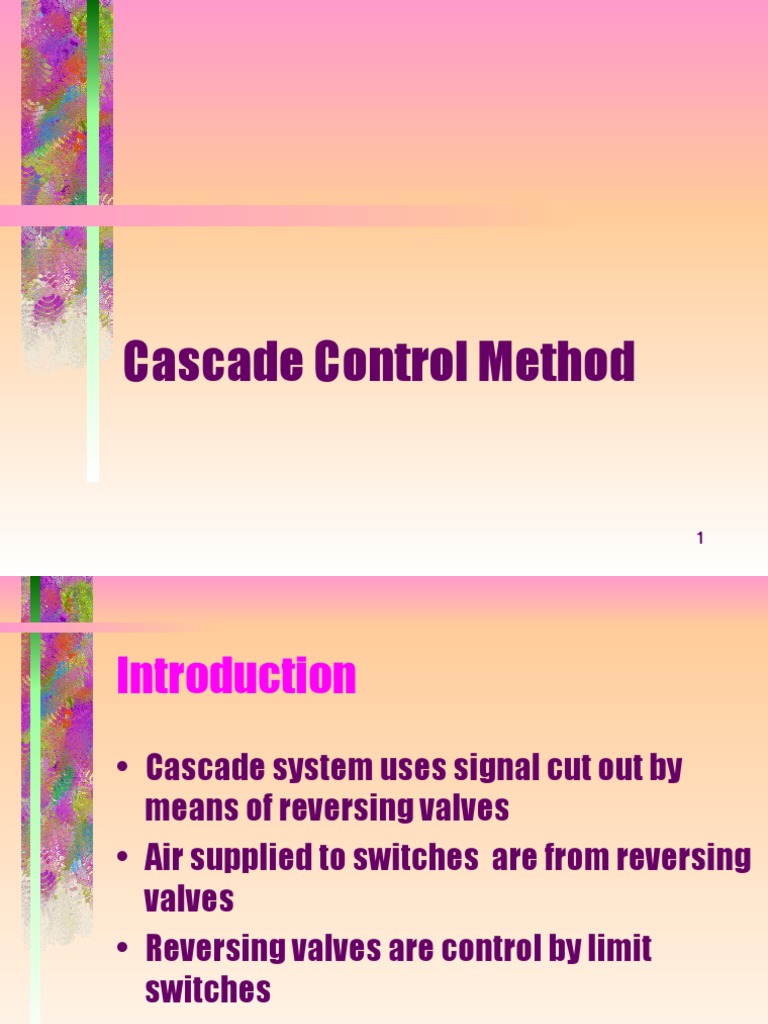 Cascade Control Method

1

Introduction

• Cascade system uses signal cut out by means of reversing valves
• Air supplied to switches are from reversing valves
• Reversing valves are control by limit switches